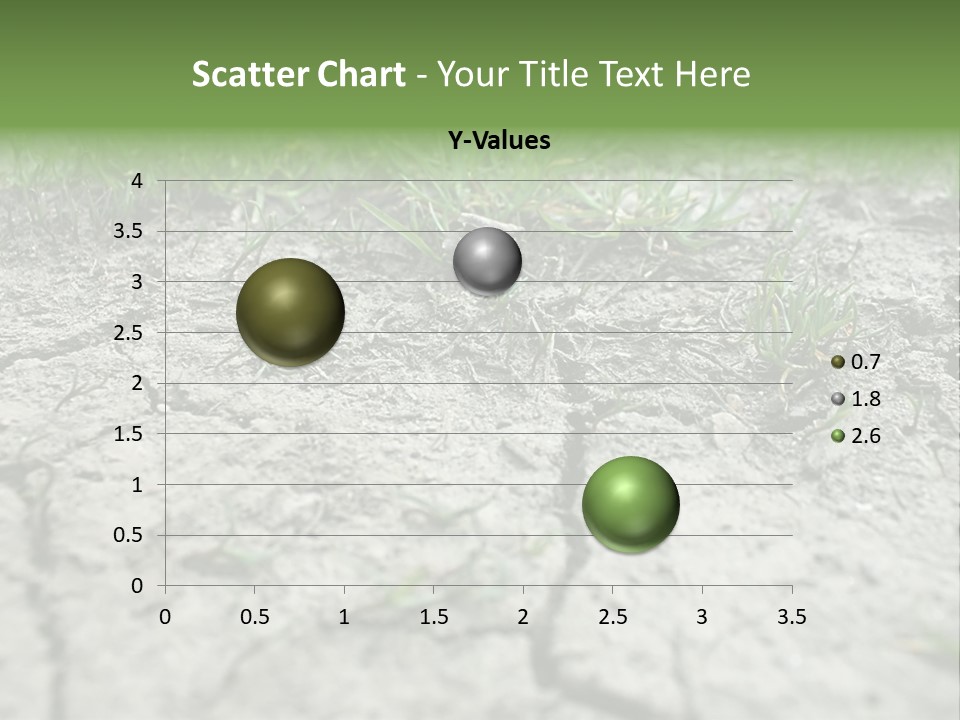 Scatter Chart - Your Title Text Here

Y-Values

4
3.5
3
2.5
2
1.5
1
0.5
0

0 0.5 1 1.5 2 2.5 3 3.5

0.7
1.8
2.6